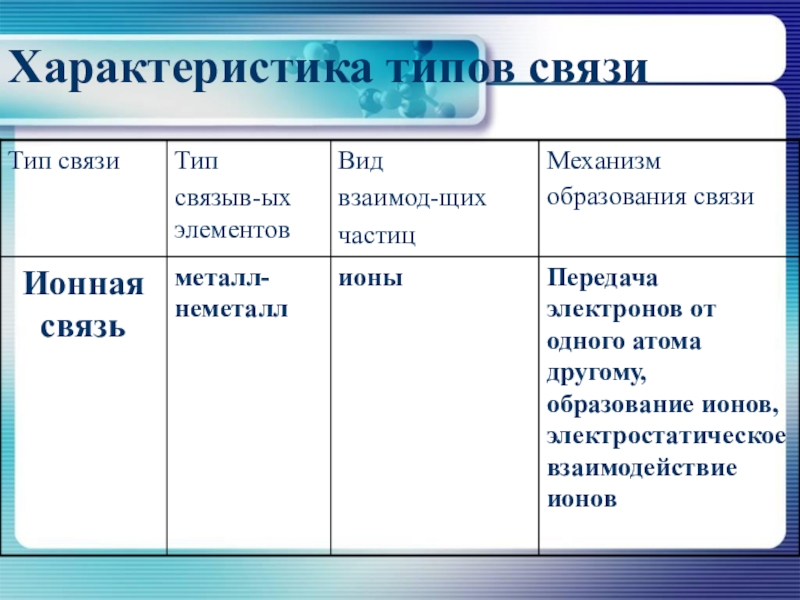 Характеристика типов связи

| Тип связи | Тип связыв-ых элементов | Вид взаимод-щих частиц | Механизм образования связи |
|---|---|---|---|
| Ионная связь | металл-неметалл | ионы | Передача электронов от одного атома другому, образование ионов, электростатическое взаимодействие ионов |